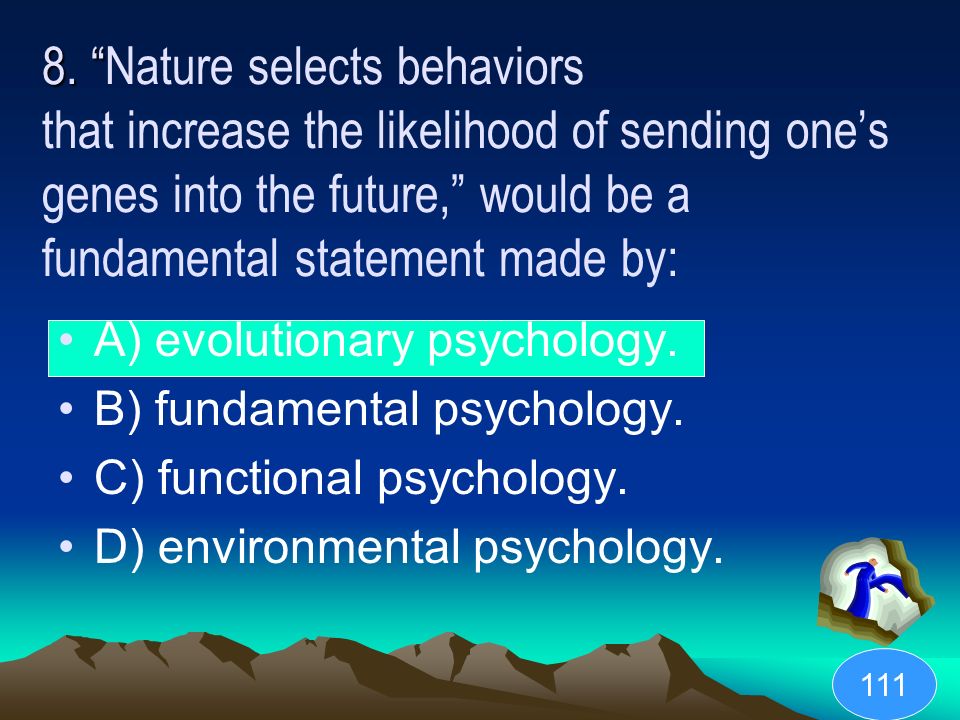 8. “Nature selects behaviors that increase the likelihood of sending one’s genes into the future,” would be a fundamental statement made by:

• A) evolutionary psychology.
• B) fundamental psychology.
• C) functional psychology.
• D) environmental psychology.

111